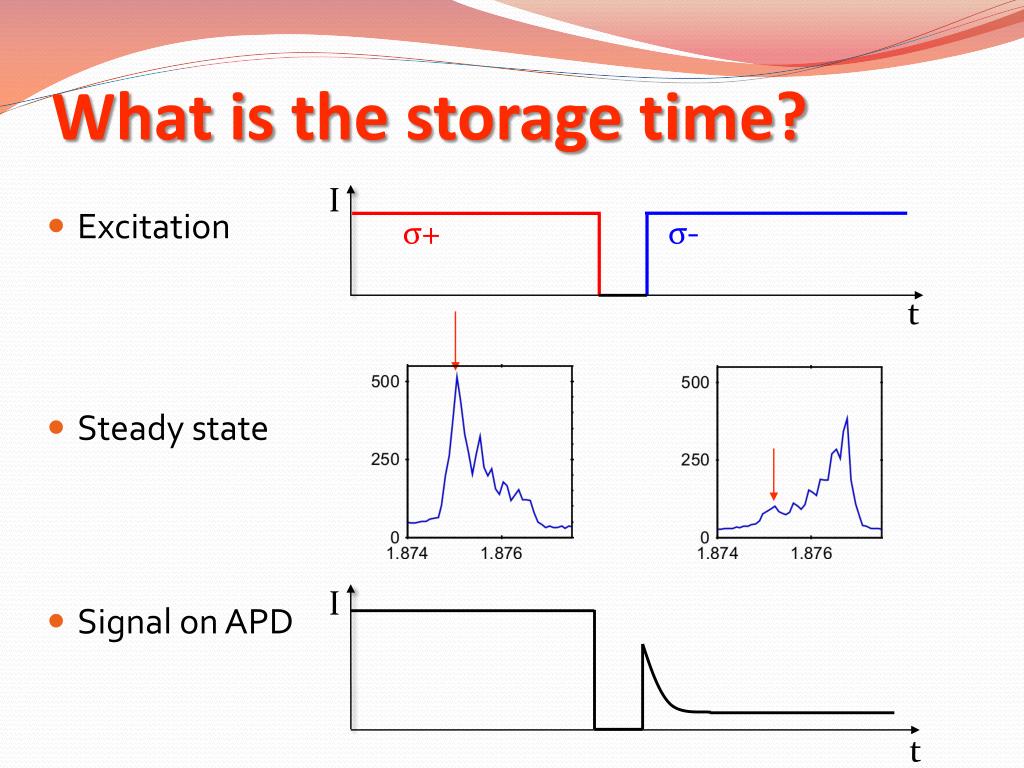 What is the storage time?

Excitation

I

σ+

σ-

t

Steady state

500

250

0

1.874

1.876

500

250

0

1.874

1.876

Signal on APD

I

t